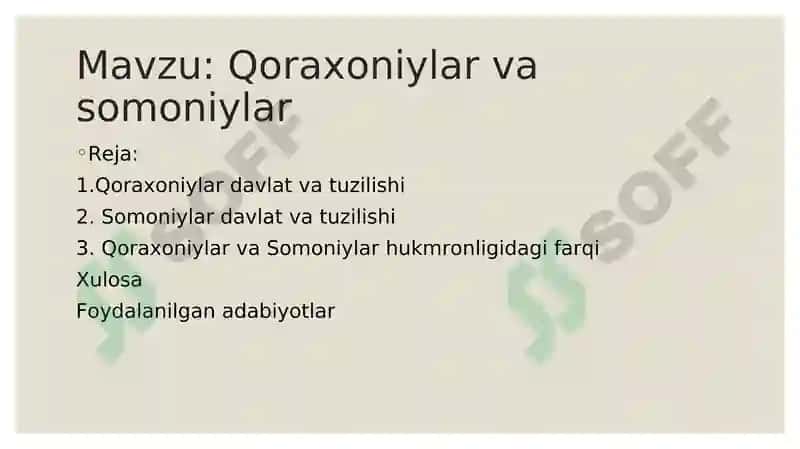 Mavzu: Qoraxoniylar va somoniylar

◦Reja:

1.Qoraxoniylar davlat va tuzilishi

2. Somoniylar davlat va tuzilishi

3. Qoraxoniylar va Somoniylar hukmronligidagi farqi

Xulosa

Foydalanilgan adabiyotlar

SOFF

SOFF